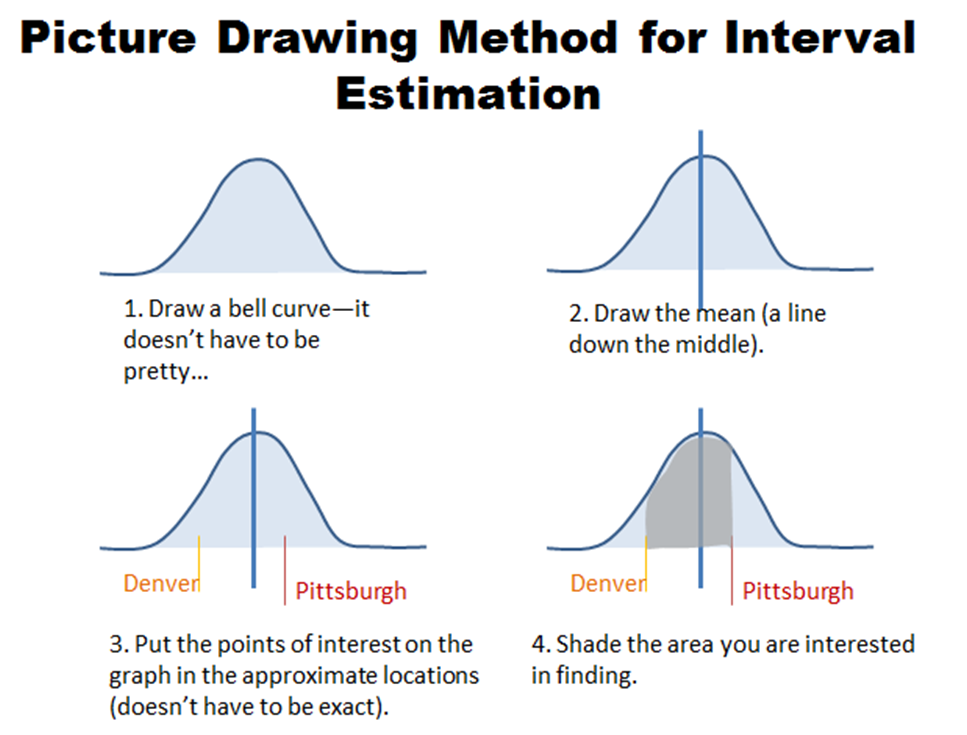 Picture Drawing Method for Interval Estimation

1. Draw a bell curve—it doesn't have to be pretty…

2. Draw the mean (a line down the middle).

Denver

Pittsburgh

3. Put the points of interest on the graph in the approximate locations (doesn't have to be exact).

Denver

Pittsburgh

4. Shade the area you are interested in finding.